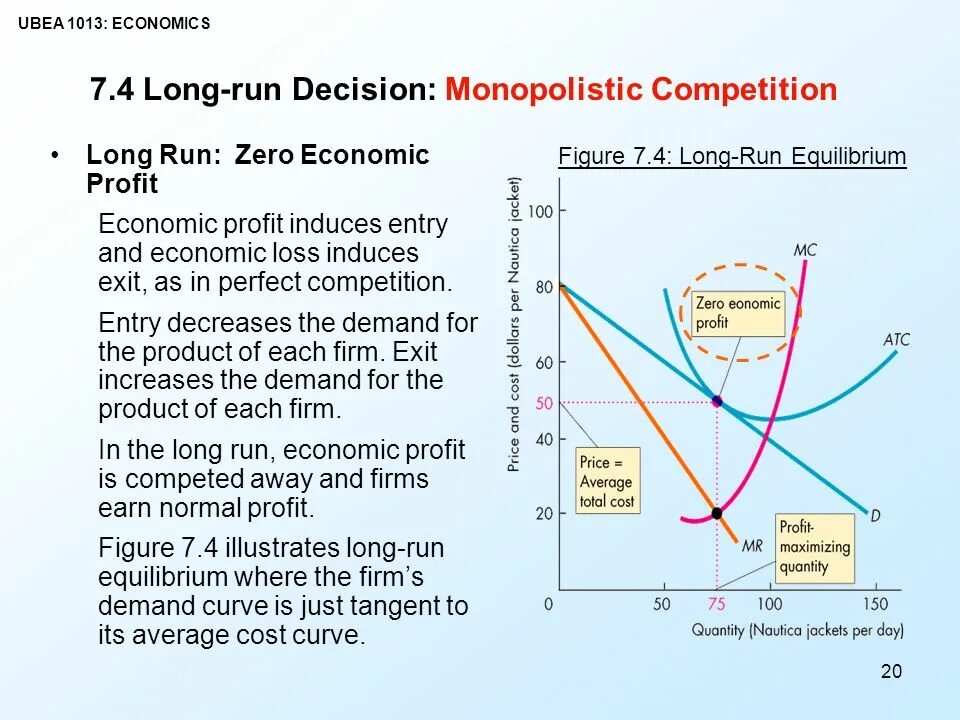 UBEA 1013: ECONOMICS

7.4 Long-run Decision: Monopolistic Competition

• Long Run: Zero Economic Profit

Economic profit induces entry and economic loss induces exit, as in perfect competition.

Entry decreases the demand for the product of each firm. Exit increases the demand for the product of each firm.

In the long run, economic profit is competed away and firms earn normal profit.

Figure 7.4 illustrates long-run equilibrium where the firm's demand curve is just tangent to its average cost curve.

Figure 7.4: Long-Run Equilibrium

Price and cost (dollars per Nautica jacket)

100
80
60
50
40
20
0

MC
Zero eonomic profit
ATC
Price = Average total cost
D
MR
Profit-maximizing quantity

50 75 100 150

Quantity (Nautica jackets per day)

20